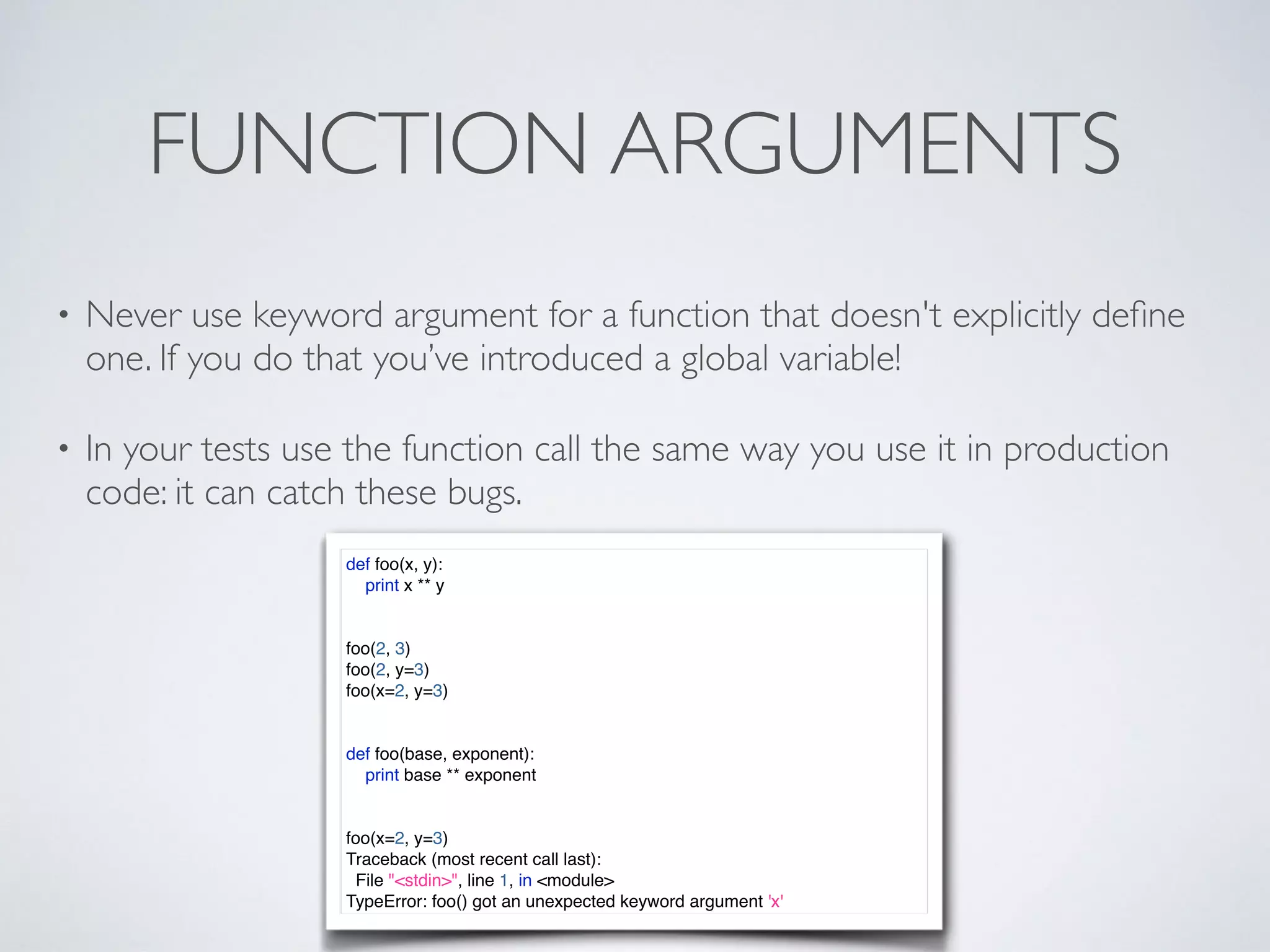 FUNCTION ARGUMENTS

• Never use keyword argument for a function that doesn't explicitly define one. If you do that you've introduced a global variable!

• In your tests use the function call the same way you use it in production code: it can catch these bugs.

def foo(x, y):
    print x ** y

foo(2, 3)
foo(2, y=3)
foo(x=2, y=3)

def foo(base, exponent):
    print base ** exponent

foo(x=2, y=3)
Traceback (most recent call last):
  File "<stdin>", line 1, in <module>
TypeError: foo() got an unexpected keyword argument 'x'